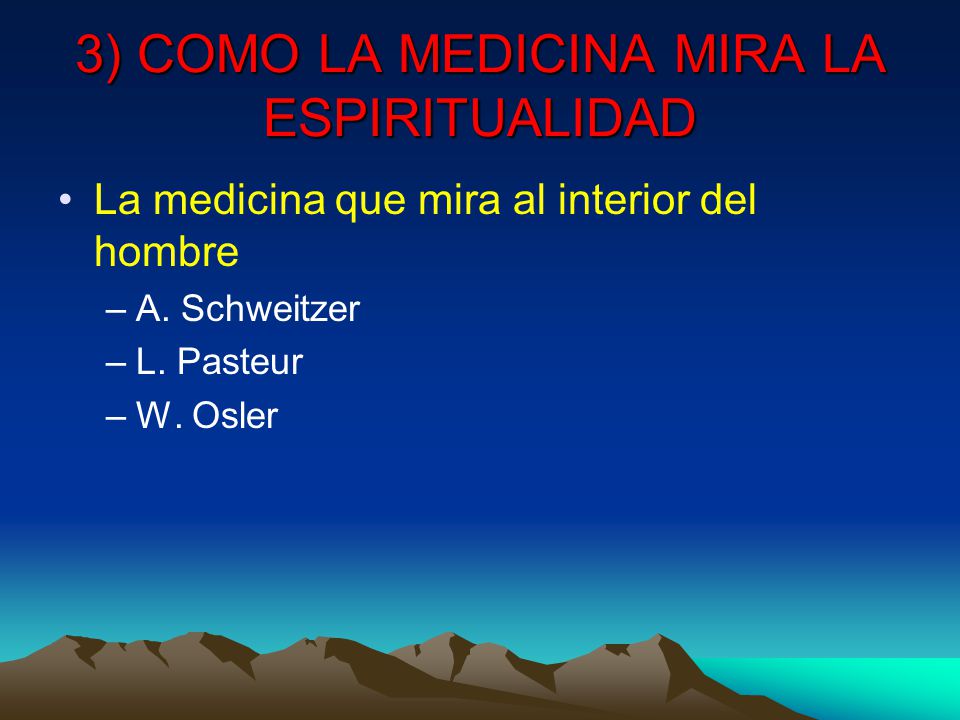 3) COMO LA MEDICINA MIRA LA ESPIRITUALIDAD

• La medicina que mira al interior del hombre
– A. Schweitzer
– L. Pasteur
– W. Osler